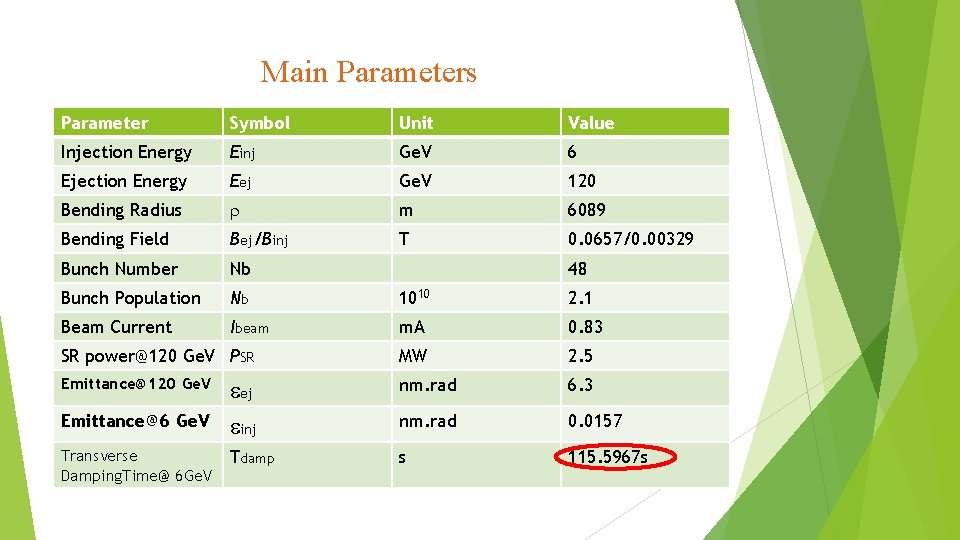 Main Parameters

| Parameter | Symbol | Unit | Value |
|---|---|---|---|
| Injection Energy | $E_{inj}$ | GeV | 6 |
| Ejection Energy | $E_{ej}$ | GeV | 120 |
| Bending Radius | $\rho$ | m | 6089 |
| Bending Field | $B_{ej}/B_{inj}$ | T | 0.0657/0.00329 |
| Bunch Number | Nb | | 48 |
| Bunch Population | $N_b$ | $10^{10}$ | 2.1 |
| Beam Current | $I_{beam}$ | mA | 0.83 |
| SR power@120 GeV | $P_{SR}$ | MW | 2.5 |
| Emittance@120 GeV | $\varepsilon_{ej}$ | nm.rad | 6.3 |
| Emittance@6 GeV | $\varepsilon_{inj}$ | nm.rad | 0.0157 |
| Transverse DampingTime@ 6GeV | $T_{damp}$ | s | 115.5967s |